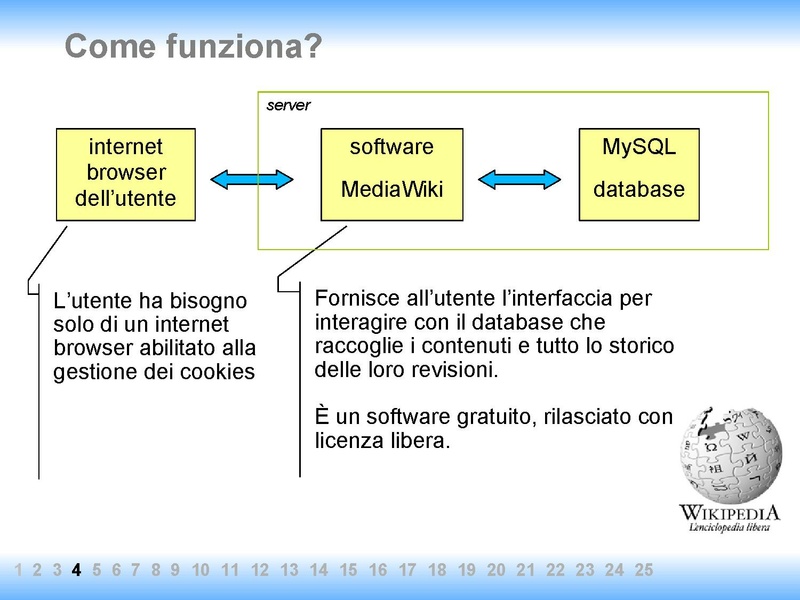 Come funziona?

server

internet browser dell'utente

software MediaWiki

MySQL database

L'utente ha bisogno solo di un internet browser abilitato alla gestione dei cookies

Fornisce all'utente l'interfaccia per interagire con il database che raccoglie i contenuti e tutto lo storico delle loro revisioni.

È un software gratuito, rilasciato con licenza libera.

WIKIPEDIA
L'enciclopedia libera

1 2 3 4 5 6 7 8 9 10 11 12 13 14 15 16 17 18 19 20 21 22 23 24 25